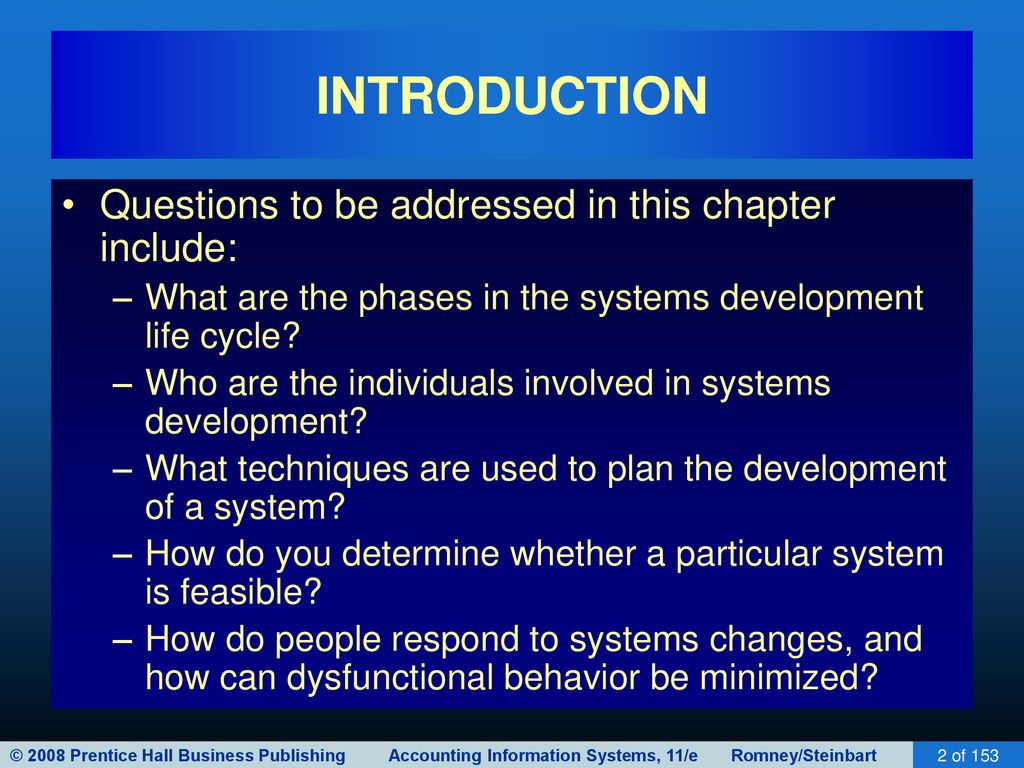 INTRODUCTION

• Questions to be addressed in this chapter include:
– What are the phases in the systems development life cycle?
– Who are the individuals involved in systems development?
– What techniques are used to plan the development of a system?
– How do you determine whether a particular system is feasible?
– How do people respond to systems changes, and how can dysfunctional behavior be minimized?

© 2008 Prentice Hall Business Publishing Accounting Information Systems, 11/e Romney/Steinbart 2 of 153